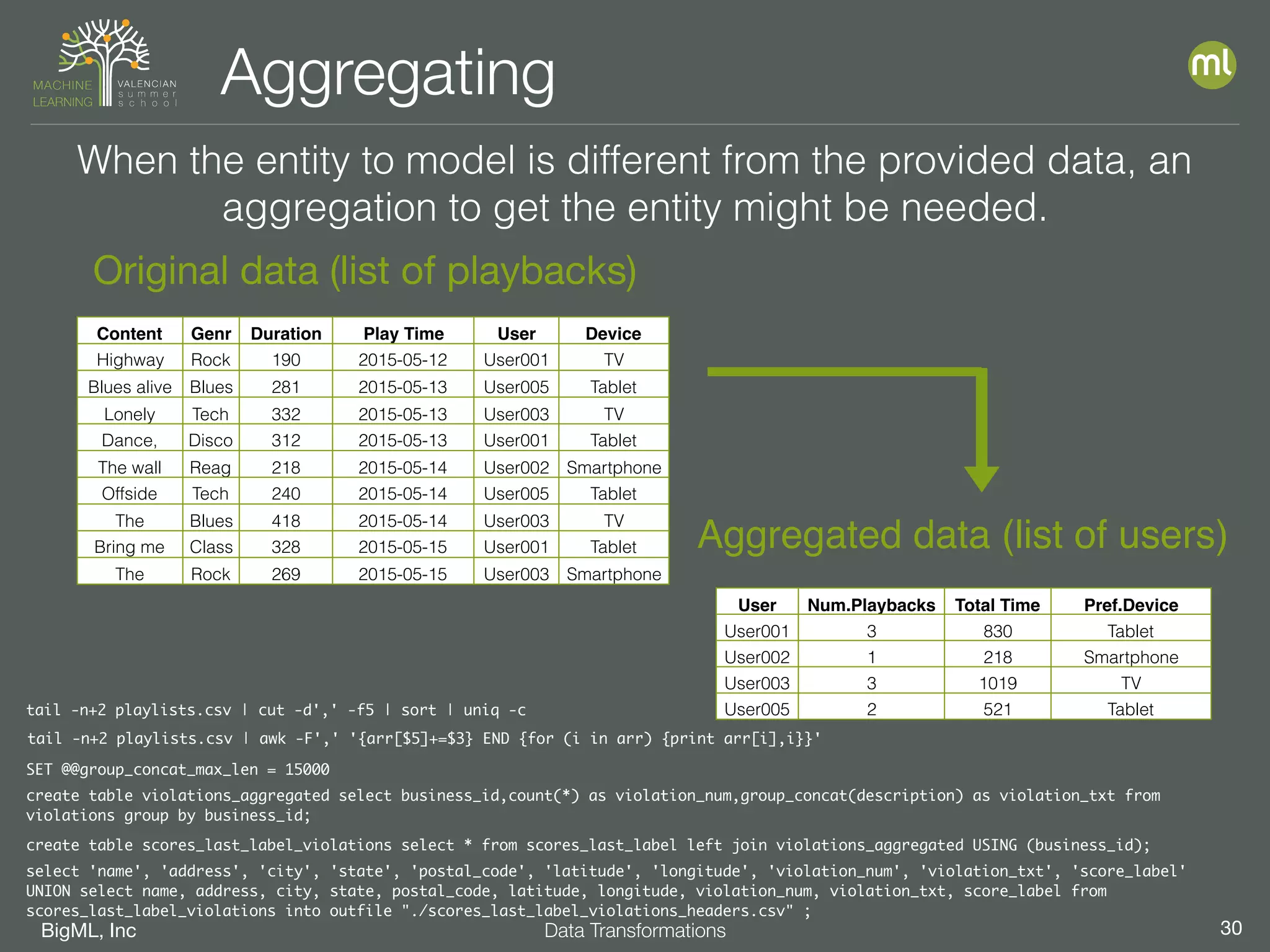 MACHINE LEARNING VALENCIAN summer school

Aggregating

ml

When the entity to model is different from the provided data, an aggregation to get the entity might be needed.

Original data (list of playbacks)

| Content | Genr | Duration | Play Time | User | Device |
|---|---|---|---|---|---|
| Highway | Rock | 190 | 2015-05-12 | User001 | TV |
| Blues alive | Blues | 281 | 2015-05-13 | User005 | Tablet |
| Lonely | Tech | 332 | 2015-05-13 | User003 | TV |
| Dance, | Disco | 312 | 2015-05-13 | User001 | Tablet |
| The wall | Reag | 218 | 2015-05-14 | User002 | Smartphone |
| Offside | Tech | 240 | 2015-05-14 | User005 | Tablet |
| The | Blues | 418 | 2015-05-14 | User003 | TV |
| Bring me | Class | 328 | 2015-05-15 | User001 | Tablet |
| The | Rock | 269 | 2015-05-15 | User003 | Smartphone |

Aggregated data (list of users)

| User | Num.Playbacks | Total Time | Pref.Device |
|---|---|---|---|
| User001 | 3 | 830 | Tablet |
| User002 | 1 | 218 | Smartphone |
| User003 | 3 | 1019 | TV |
| User005 | 2 | 521 | Tablet |

tail -n+2 playlists.csv | cut -d',' -f5 | sort | uniq -c

tail -n+2 playlists.csv | awk -F',' '{arr[$5]+=$3} END {for (i in arr) {print arr[i],i}}'

SET @@group_concat_max_len = 15000

create table violations_aggregated select business_id,count(*) as violation_num,group_concat(description) as violation_txt from violations group by business_id;

create table scores_last_label_violations select * from scores_last_label left join violations_aggregated USING (business_id);

select 'name', 'address', 'city', 'state', 'postal_code', 'latitude', 'longitude', 'violation_num', 'violation_txt', 'score_label' UNION select name, address, city, state, postal_code, latitude, longitude, violation_num, violation_txt, score_label from scores_last_label_violations into outfile "./scores_last_label_violations_headers.csv" ;

BigML, Inc
Data Transformations
30